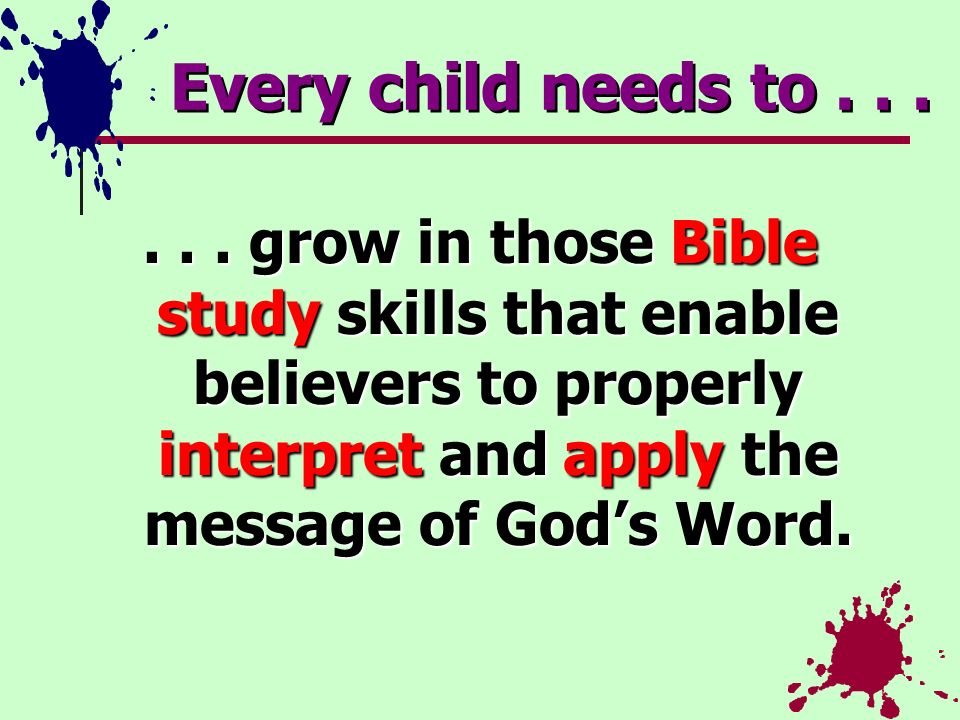 Every child needs to . . .

. . . grow in those Bible study skills that enable believers to properly interpret and apply the message of God’s Word.